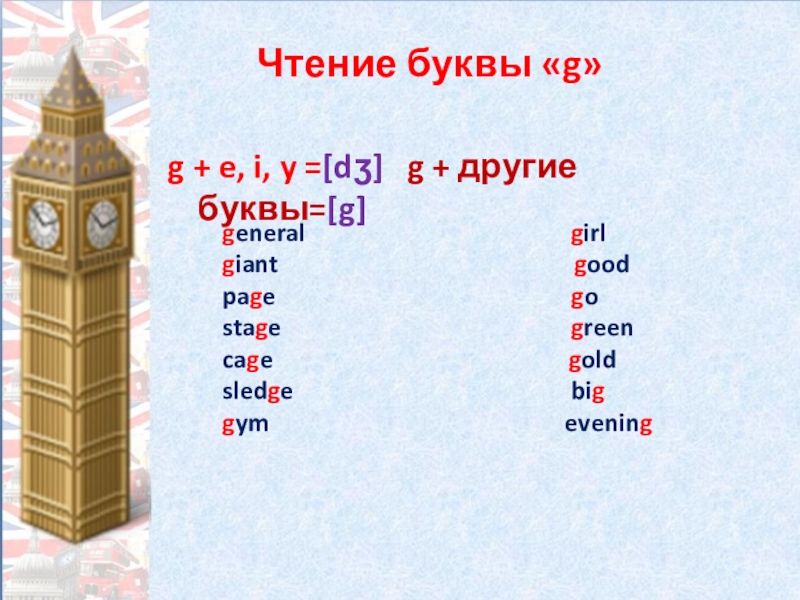 Чтение буквы «g»

g + e, i, y =[dʒ]   g + другие буквы=[g]

general
giant
page
stage
cage
sledge
gym

girl
good
go
green
gold
big
evening